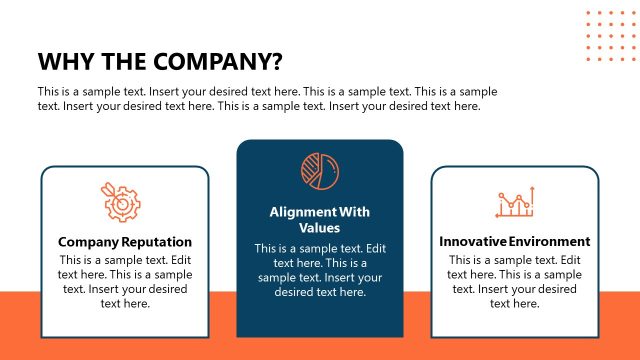 WHY THE COMPANY?

This is a sample text. Insert your desired text here. This is a sample text. This is a sample text. Insert your desired text here. This is a sample text. Insert your desired text here.

Company Reputation
This is a sample text. Edit text here. This is a sample text. Insert your desired text here.

Alignment With Values
This is a sample text. Edit text here. This is a sample text. Insert your desired text here.

Innovative Environment
This is a sample text. Edit text here. This is a sample text. Insert your desired text here.